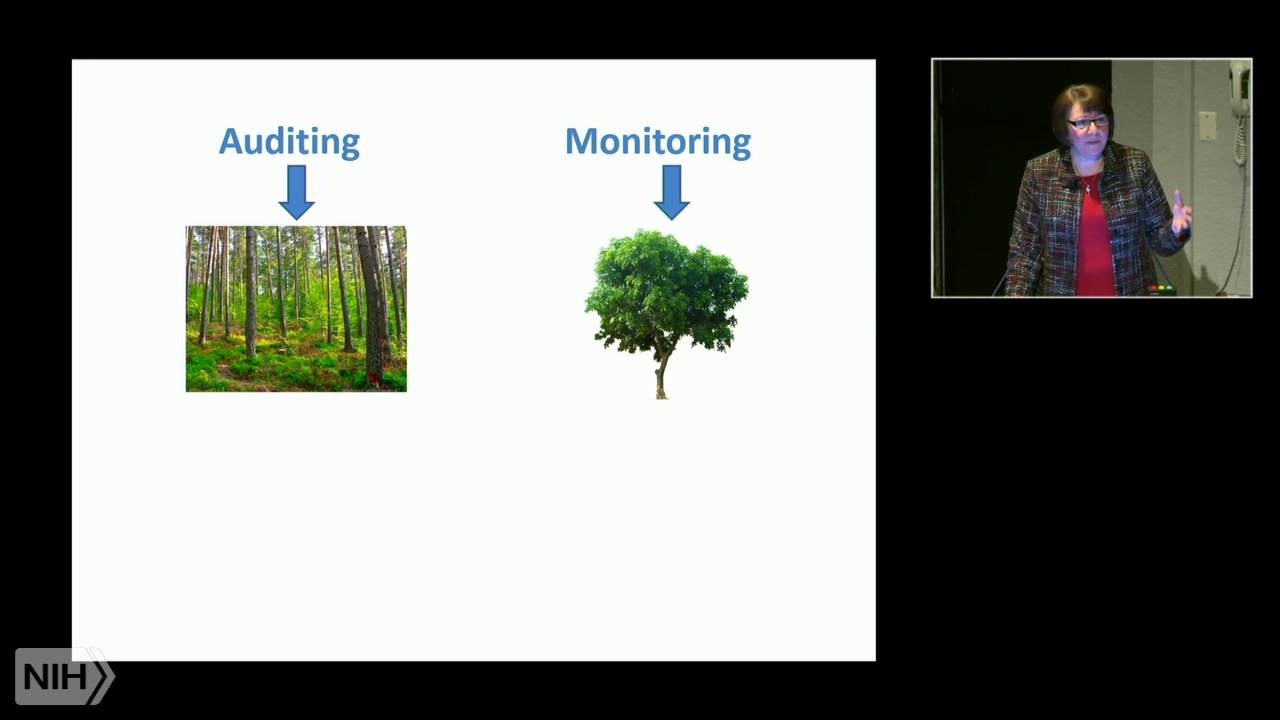 Auditing

Monitoring

NIH